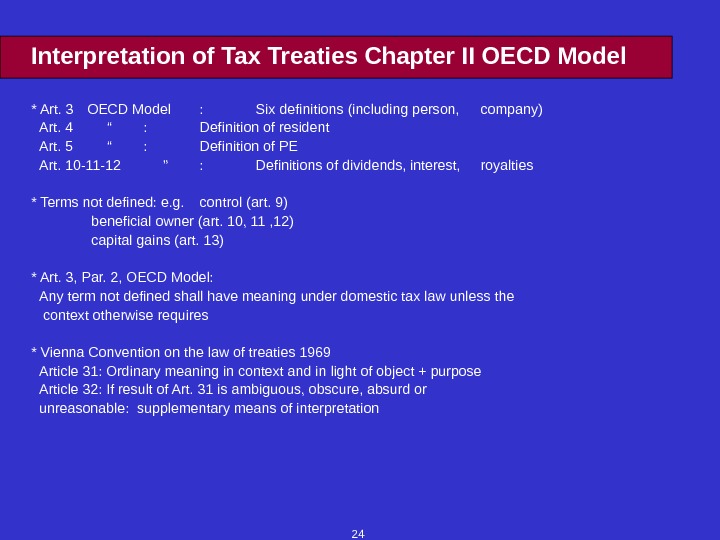 Interpretation of Tax Treaties Chapter II OECD Model

* Art. 3 OECD Model : Six definitions (including person, company)
Art. 4 “ : Definition of resident
Art. 5 “ : Definition of PE
Art. 10-11-12 ” : Definitions of dividends, interest, royalties

* Terms not defined: e.g. control (art. 9)
beneficial owner (art. 10, 11 ,12)
capital gains (art. 13)

* Art. 3, Par. 2, OECD Model:
Any term not defined shall have meaning under domestic tax law unless the context otherwise requires

* Vienna Convention on the law of treaties 1969
Article 31: Ordinary meaning in context and in light of object + purpose
Article 32: If result of Art. 31 is ambiguous, obscure, absurd or unreasonable: supplementary means of interpretation

24